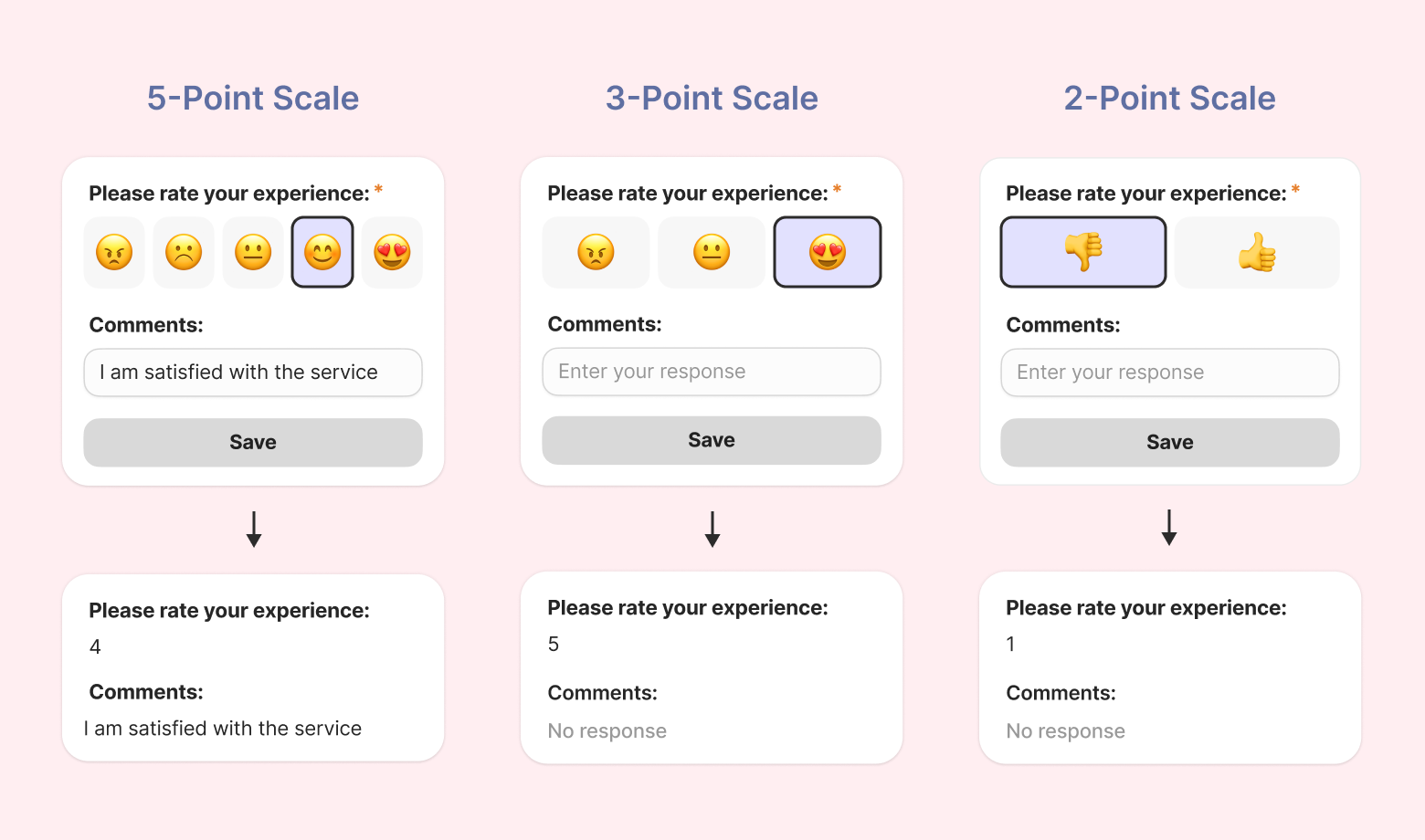 5-Point Scale

Please rate your experience: *

😠 ☹️ 😐 😊 😍

Comments:

I am satisfied with the service

Save

Please rate your experience:

4

Comments:

I am satisfied with the service

3-Point Scale

Please rate your experience: *

😠 😐 😍

Comments:

Enter your response

Save

Please rate your experience:

5

Comments:

No response

2-Point Scale

Please rate your experience: *

👎 👍

Comments:

Enter your response

Save

Please rate your experience:

1

Comments:

No response